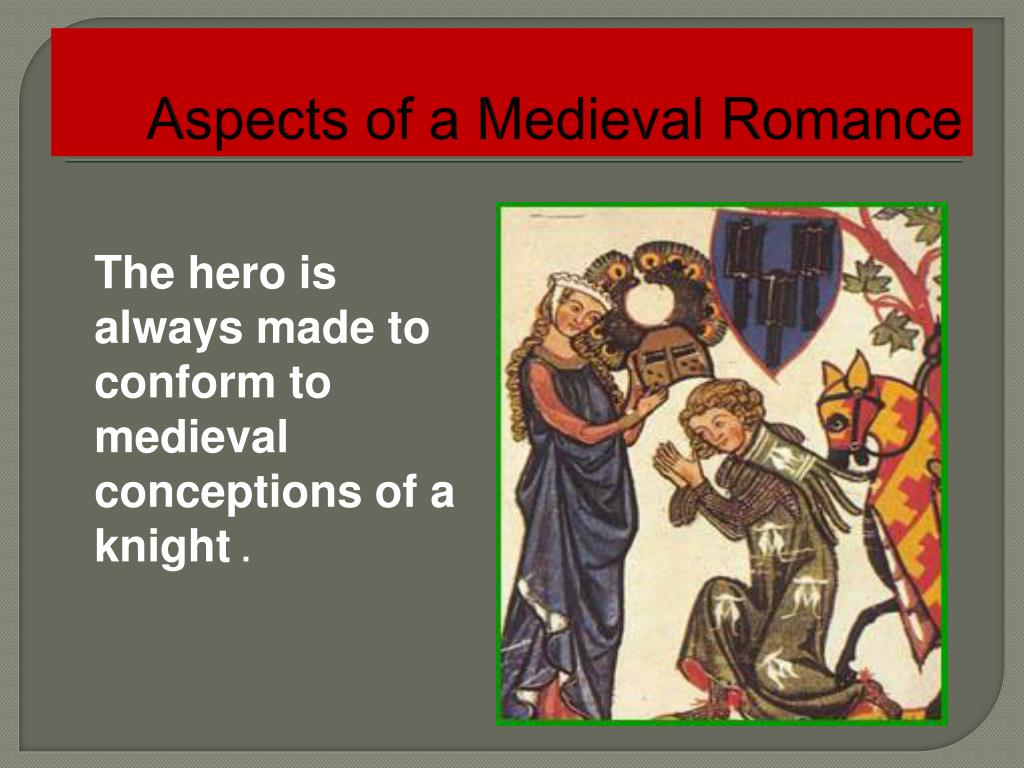 Aspects of a Medieval Romance

The hero is always made to conform to medieval conceptions of a knight .